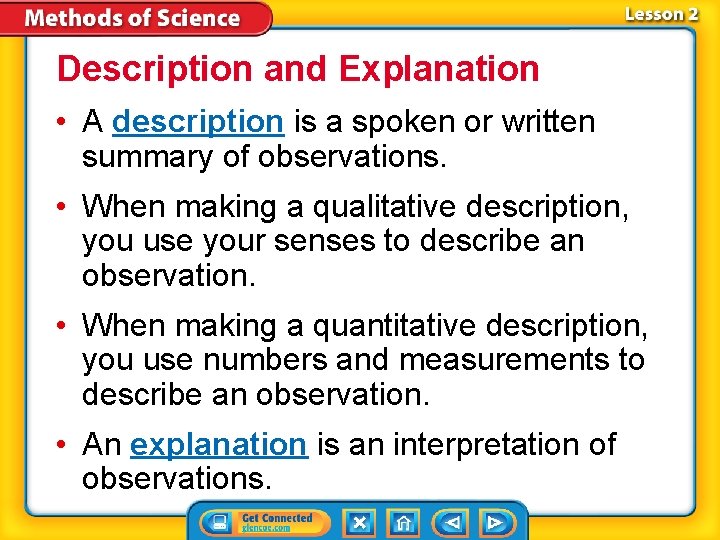 Methods of Science

Lesson 2

Description and Explanation

• A description is a spoken or written summary of observations.

• When making a qualitative description, you use your senses to describe an observation.

• When making a quantitative description, you use numbers and measurements to describe an observation.

• An explanation is an interpretation of observations.

Get Connected
glencoe.com